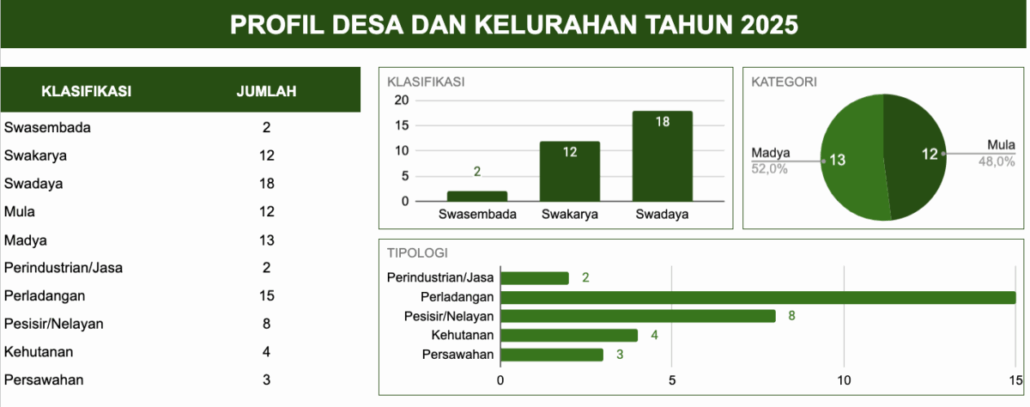 PROFIL DESA DAN KELURAHAN TAHUN 2025

| KLASIFIKASI | JUMLAH |
|---|---|
| Swasembada | 2 |
| Swakarya | 12 |
| Swadaya | 18 |
| Mula | 12 |
| Madya | 13 |
| Perindustrian/Jasa | 2 |
| Perladangan | 15 |
| Pesisir/Nelayan | 8 |
| Kehutanan | 4 |
| Persawahan | 3 |

KLASIFIKASI
20
15
10
5
0
2
12
18
Swasembada
Swakarya
Swadaya

KATEGORI
Madya
52,0%
13
12
Mula
48,0%

TIPOLOGI
Perindustrian/Jasa 2
Perladangan
Pesisir/Nelayan 8
Kehutanan 4
Persawahan 3
0
5
10
15